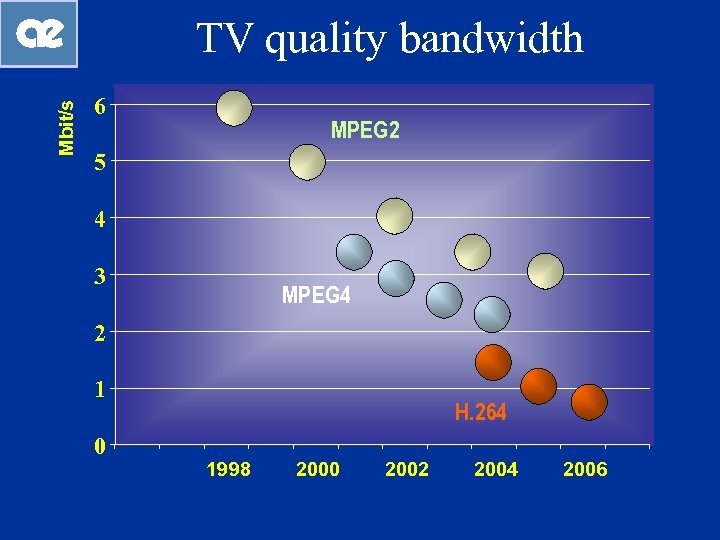 ae

TV quality bandwidth

Mbit/s

6
5
4
3
2
1
0

MPEG2

MPEG4

H.264

1998
2000
2002
2004
2006